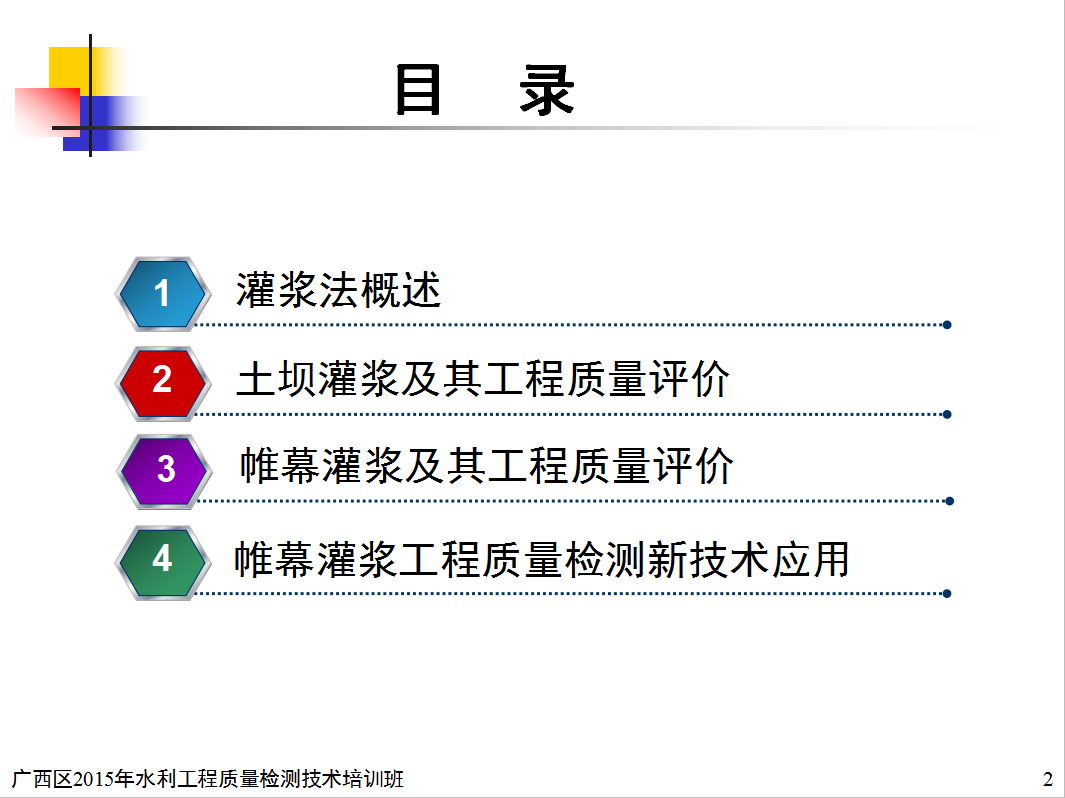 目　录

1 灌浆法概述

2 土坝灌浆及其工程质量评价

3 帷幕灌浆及其工程质量评价

4 帷幕灌浆工程质量检测新技术应用

广西区2015年水利工程质量检测技术培训班

2